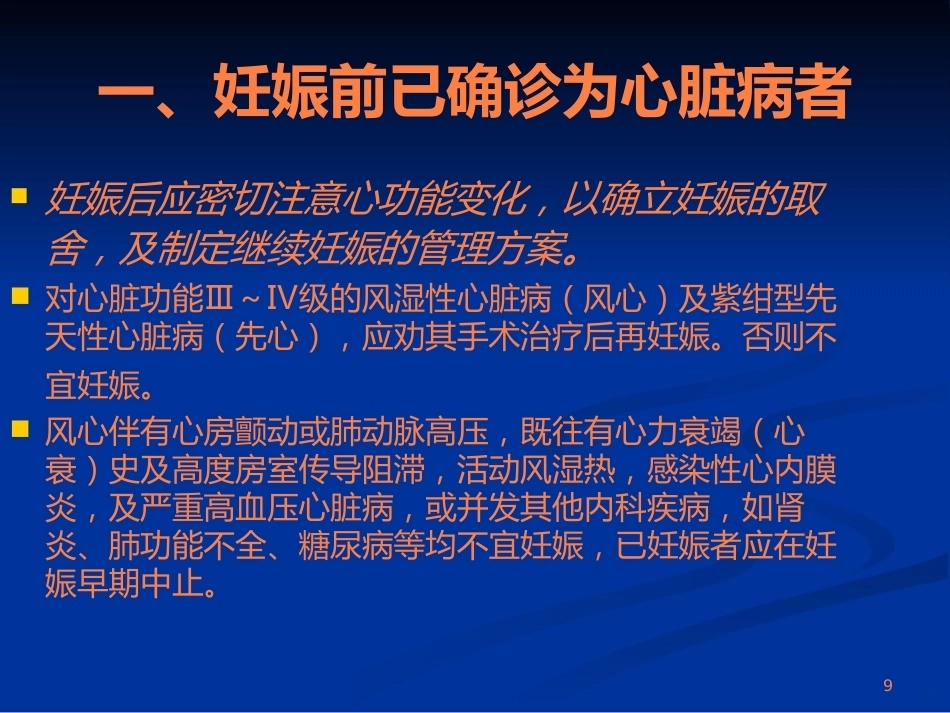 一、妊娠前已确诊为心脏病者

妊娠后应密切注意心功能变化，以确立妊娠的取舍，及制定继续妊娠的管理方案。

对心脏功能Ⅲ～Ⅳ级的风湿性心脏病（风心）及紫绀型先天性心脏病（先心），应劝其手术治疗后再妊娠。否则不宜妊娠。

风心伴有心房颤动或肺动脉高压，既往有心力衰竭（心衰）史及高度房室传导阻滞，活动风湿热，感染性心内膜炎，及严重高血压心脏病，或并发其他内科疾病，如肾炎、肺功能不全、糖尿病等均不宜妊娠，已妊娠者应在妊娠早期中止。

9